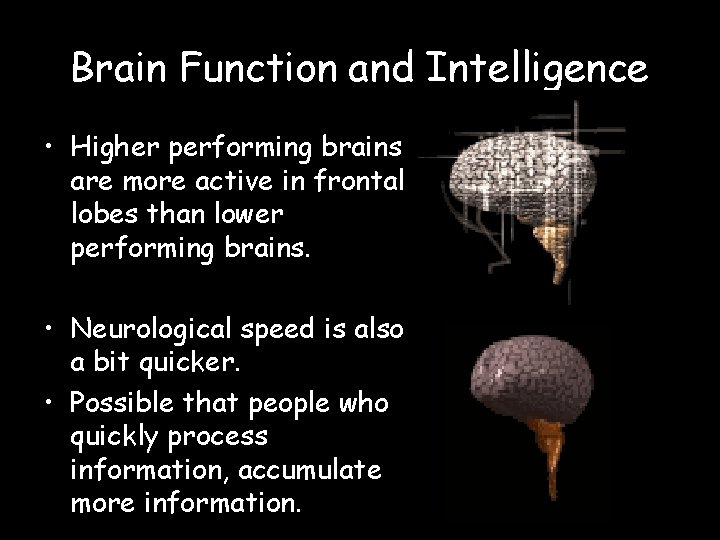 Brain Function and Intelligence

• Higher performing brains are more active in frontal lobes than lower performing brains.

• Neurological speed is also a bit quicker.

• Possible that people who quickly process information, accumulate more information.